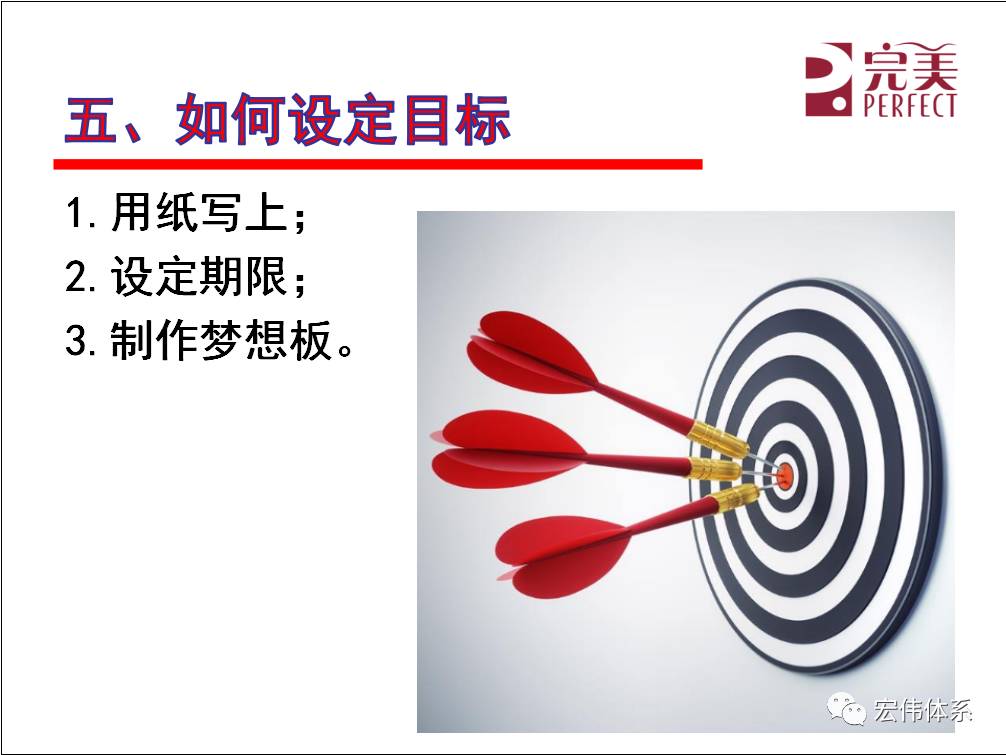 完美
PERFECT

五、如何设定目标

1. 用纸写上；
2. 设定期限；
3. 制作梦想板。

宏伟体系